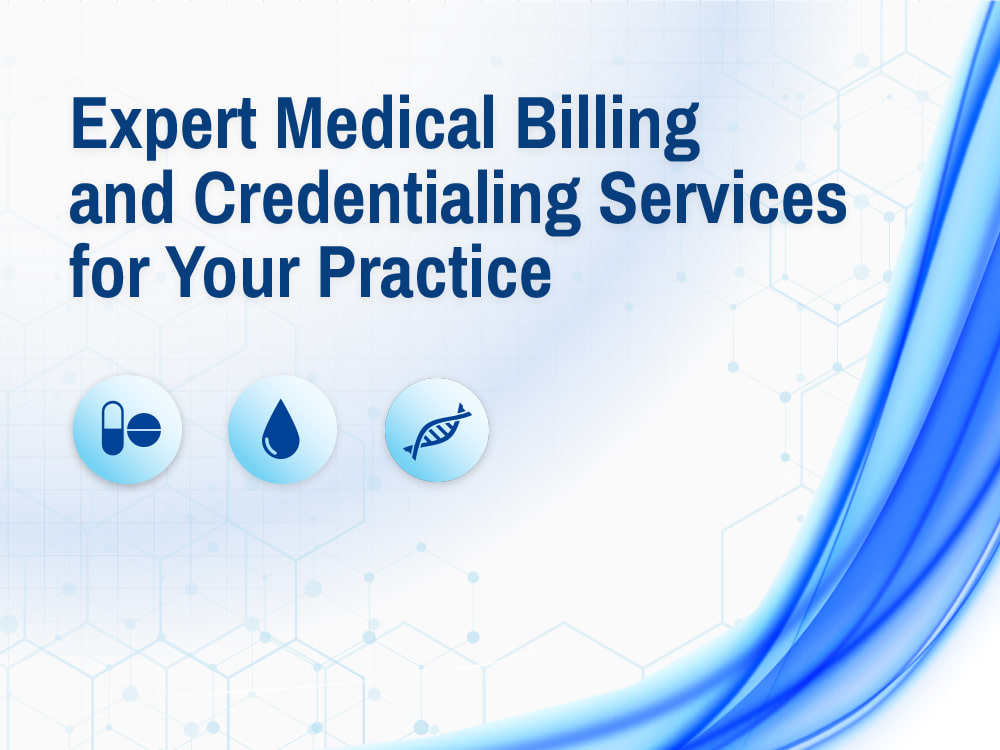 Expert Medical Billing and Credentialing Services for Your Practice